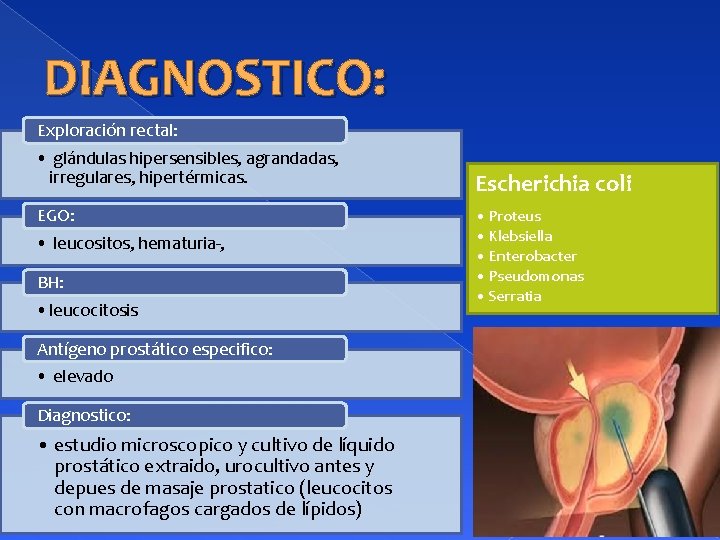 DIAGNOSTICO:

Exploración rectal:

• glándulas hipersensibles, agrandadas, irregulares, hipertérmicas.

EGO:

• leucositos, hematuria-,

BH:

• leucocitosis

Antígeno prostático especifico:

• elevado

Diagnostico:

• estudio microscopico y cultivo de líquido prostático extraido, urocultivo antes y depues de masaje prostatico (leucocitos con macrofagos cargados de lípidos)

Escherichia coli

• Proteus
• Klebsiella
• Enterobacter
• Pseudomonas
• Serratia